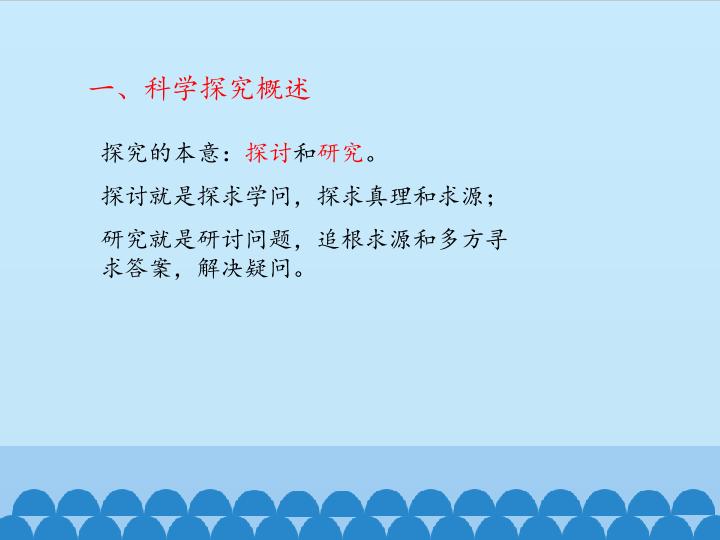 一、科学探究概述

探究的本意：探讨和研究。

探讨就是探求学问，探求真理和求源；

研究就是研讨问题，追根求源和多方寻求答案，解决疑问。